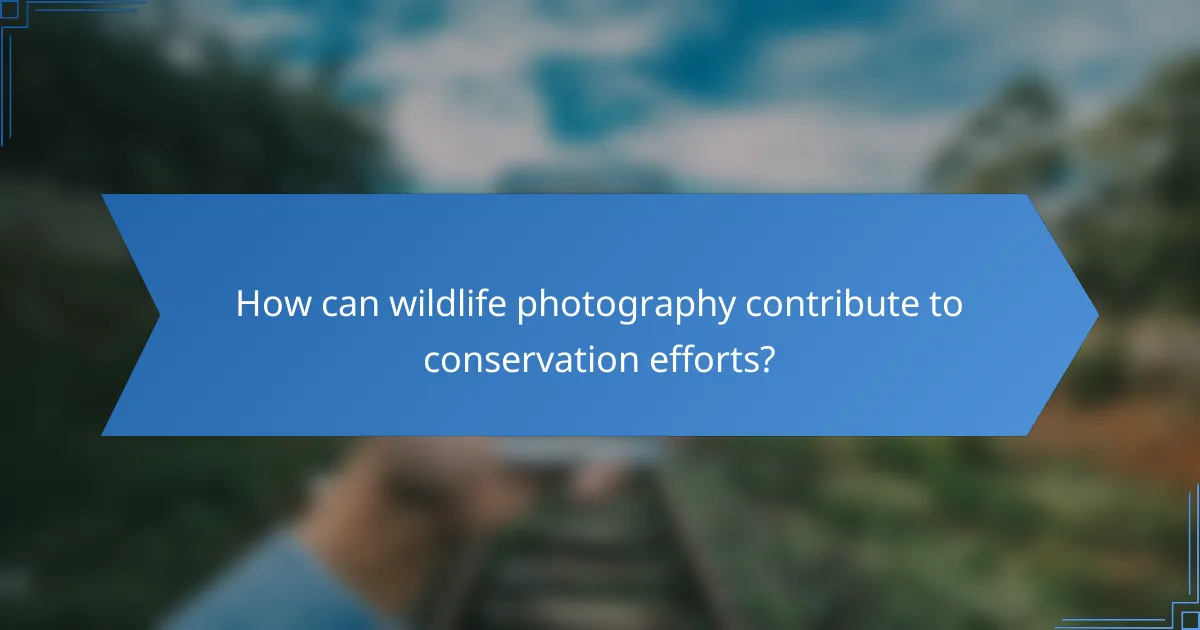 How can wildlife photography contribute to conservation efforts?